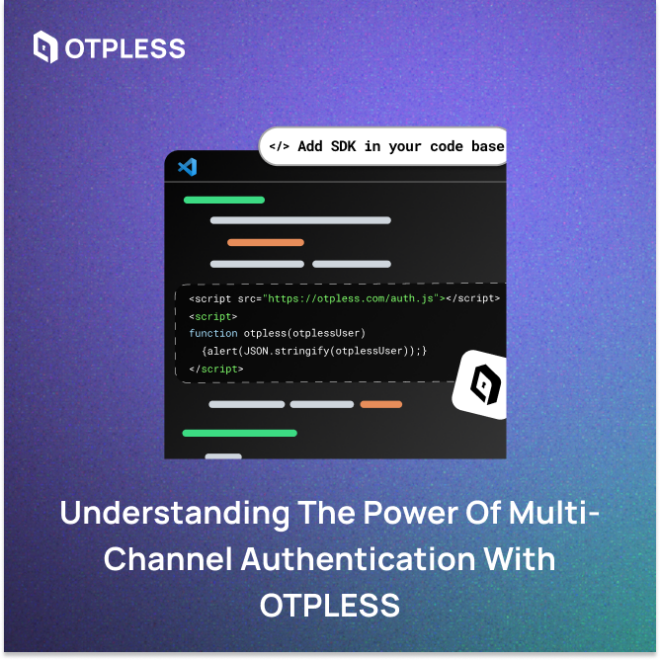 OTPLESS

</> Add SDK in your code base

<script src="https://otpless.com/auth.js"></script>
<script>
function otpless(otplessUser)
{alert(JSON.stringify(otplessUser));}
</script>

Understanding The Power Of Multi-Channel Authentication With OTPLESS